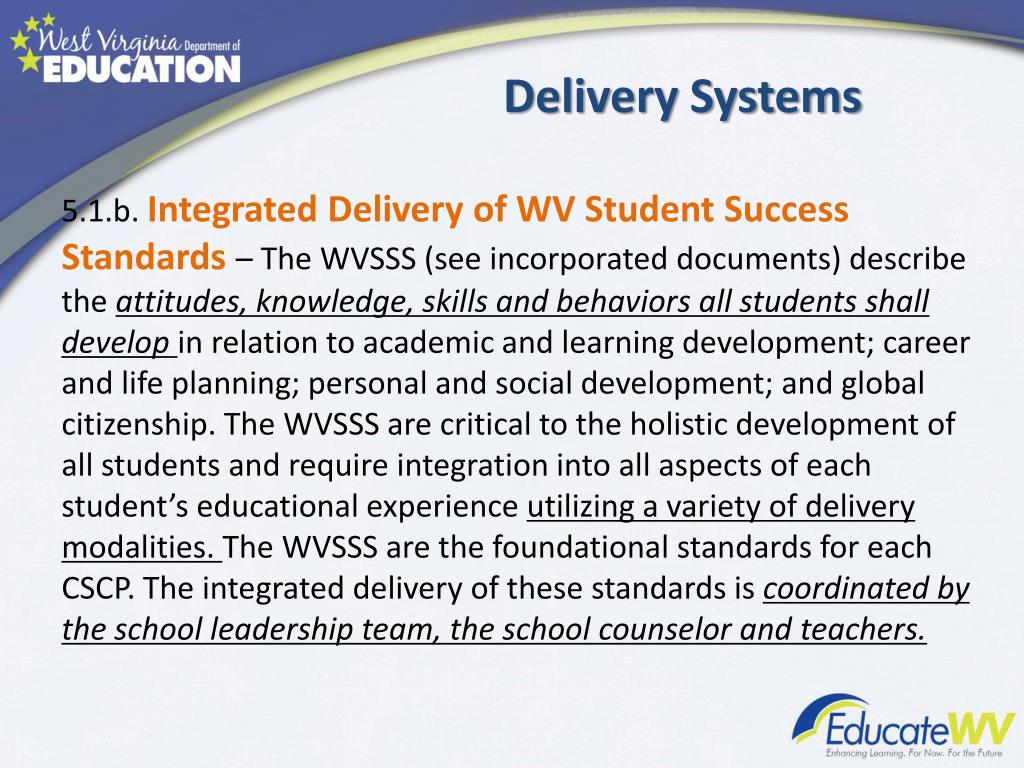 West Virginia Department of EDUCATION

Delivery Systems

5.1.b. Integrated Delivery of WV Student Success Standards – The WVSSS (see incorporated documents) describe the attitudes, knowledge, skills and behaviors all students shall develop in relation to academic and learning development; career and life planning; personal and social development; and global citizenship. The WVSSS are critical to the holistic development of all students and require integration into all aspects of each student's educational experience utilizing a variety of delivery modalities. The WVSSS are the foundational standards for each CSCP. The integrated delivery of these standards is coordinated by the school leadership team, the school counselor and teachers.

EducateWV
Enhancing Learning. For Now. For the Future